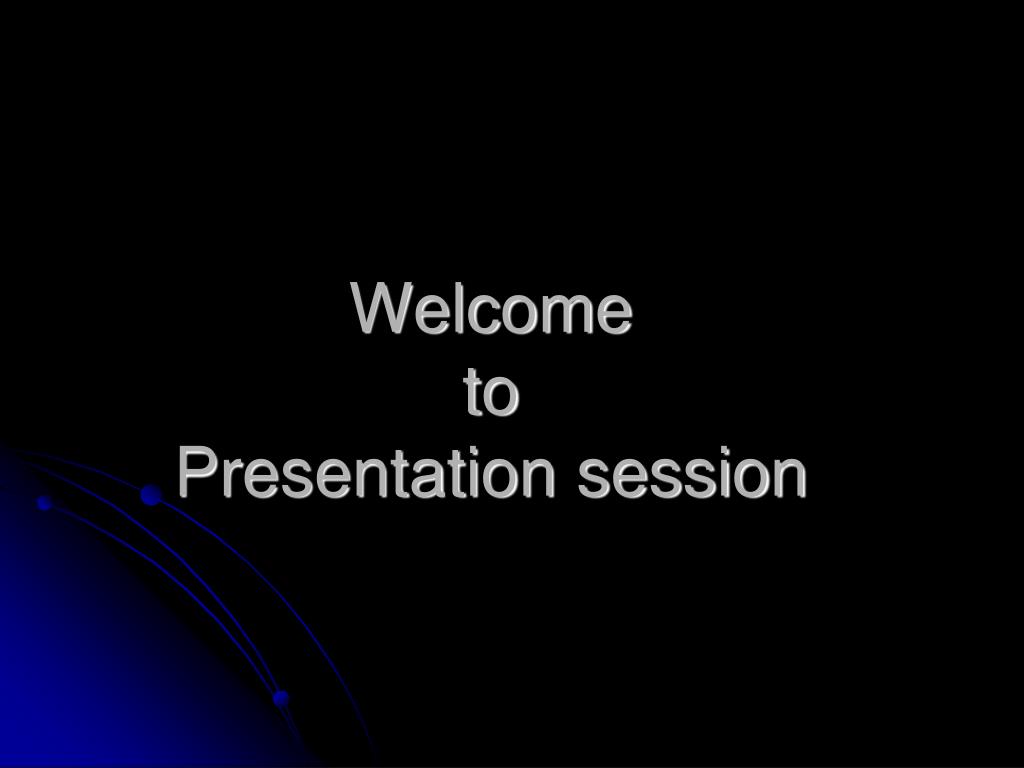 Welcome
to
Presentation session